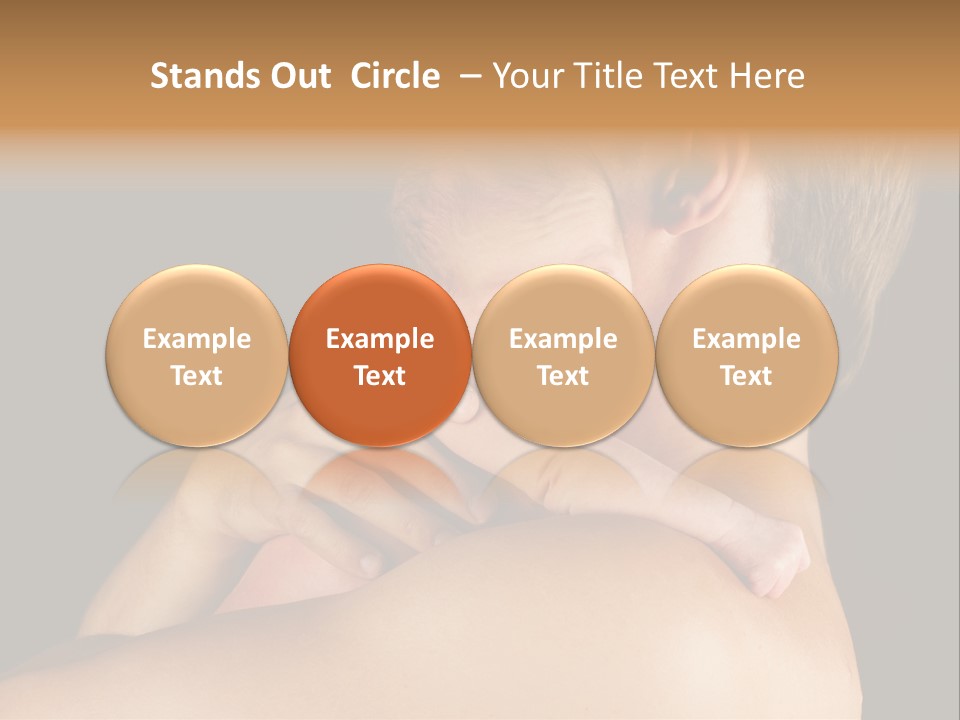 Stands Out Circle – Your Title Text Here

Example Text

Example Text

Example Text

Example Text